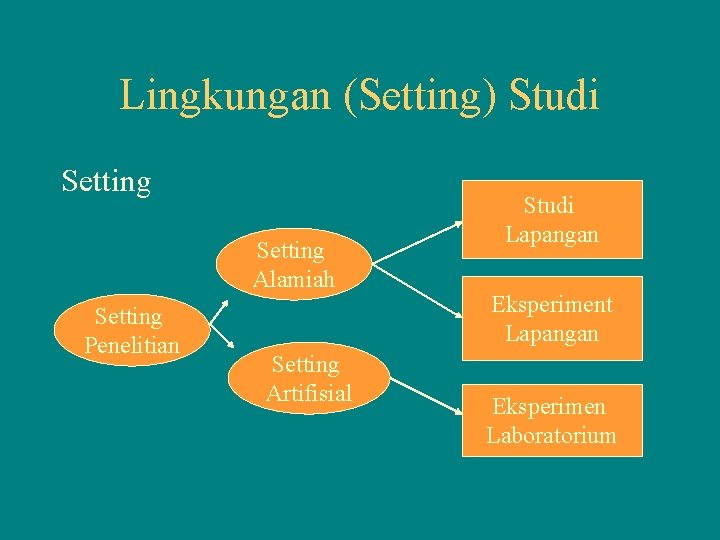 Lingkungan (Setting) Studi

Setting

Setting Penelitian

Setting Alamiah

Setting Artifisial

Studi Lapangan

Eksperiment Lapangan

Eksperimen Laboratorium